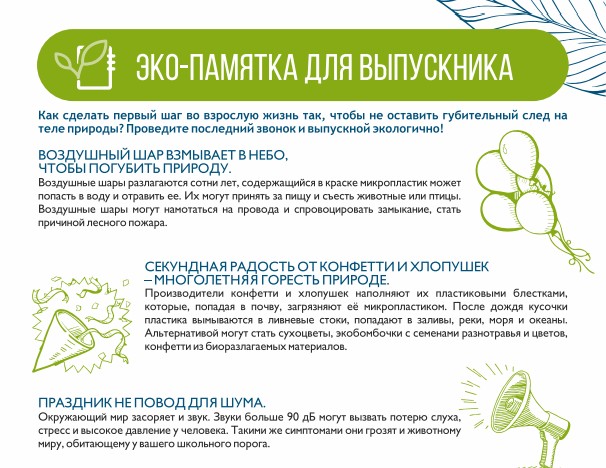 ЭКО-ПАМЯТКА ДЛЯ ВЫПУСКНИКА

Как сделать первый шаг во взрослую жизнь так, чтобы не оставить губительный след на теле природы? Проведите последний звонок и выпускной экологично!

ВОЗДУШНЫЙ ШАР ВЗМЫВАЕТ В НЕБО, ЧТОБЫ ПОГУБИТЬ ПРИРОДУ.
Воздушные шары разлагаются сотни лет, содержащийся в краске микропластик может попасть в воду и отравить ее. Их могут принять за пищу и съесть животные или птицы. Воздушные шары могут намотаться на провода и спровоцировать замыкание, стать причиной лесного пожара.

СЕКУНДНАЯ РАДОСТЬ ОТ КОНФЕТТИ И ХЛОПУШЕК – МНОГОЛЕТНЯЯ ГОРЕСТЬ ПРИРОДЕ.
Производители конфетти и хлопушек наполняют их пластиковыми блестками, которые, попадая в почву, загрязняют её микропластиком. После дождя кусочки пластика вымываются в ливневые стоки, попадают в заливы, реки, моря и океаны. Альтернативой могут стать сухоцветы, экобомбочки с семенами разнотравья и цветов, конфетти из биоразлагаемых материалов.

ПРАЗДНИК НЕ ПОВОД ДЛЯ ШУМА.
Окружающий мир засоряет и звук. Звуки больше 90 дБ могут вызвать потерю слуха, стресс и высокое давление у человека. Такими же симптомами они грозят и животному миру, обитающему у вашего школьного порога.